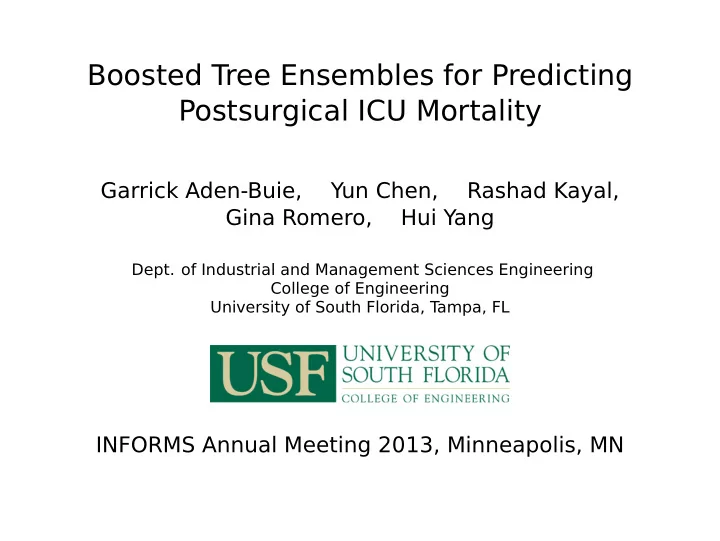 Boosted Tree Ensembles for Predicting Postsurgical ICU Mortality

Garrick Aden-Buie, Yun Chen, Rashad Kayal, Gina Romero, Hui Yang

Dept. of Industrial and Management Sciences Engineering
College of Engineering
University of South Florida, Tampa, FL

USF UNIVERSITY OF SOUTH FLORIDA
COLLEGE OF ENGINEERING

INFORMS Annual Meeting 2013, Minneapolis, MN